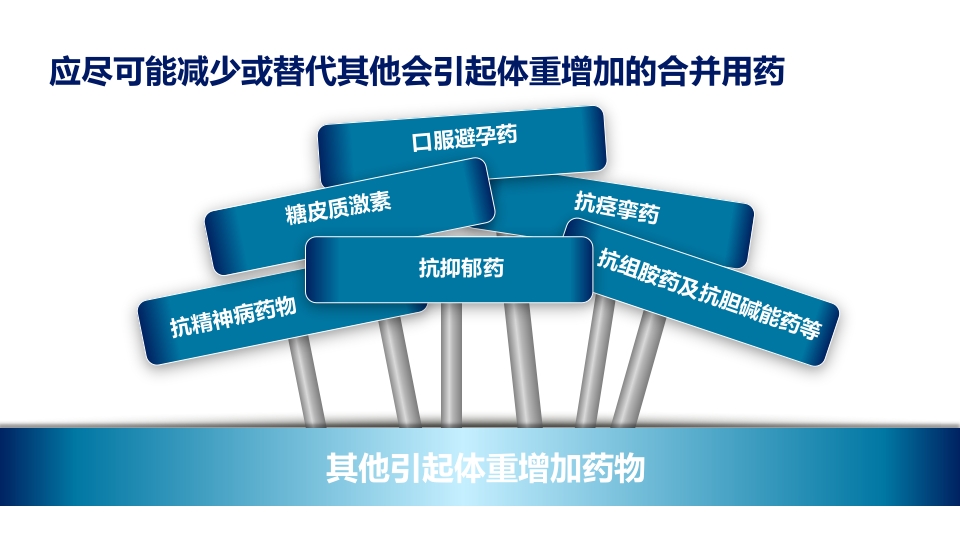 应尽可能减少或替代其他会引起体重增加的合并用药

口服避孕药

糖皮质激素

抗痉挛药

抗抑郁药

抗组胺药及抗胆碱能药等

抗精神病药物

其他引起体重增加药物